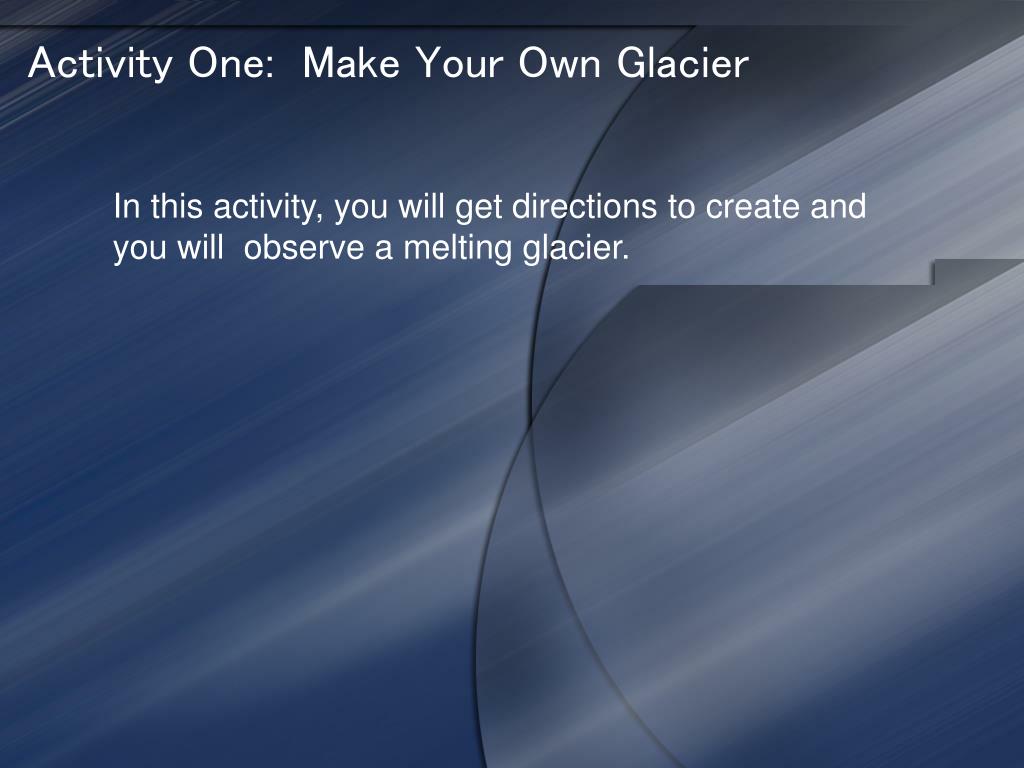 Activity One: Make Your Own Glacier

In this activity, you will get directions to create and you will observe a melting glacier.